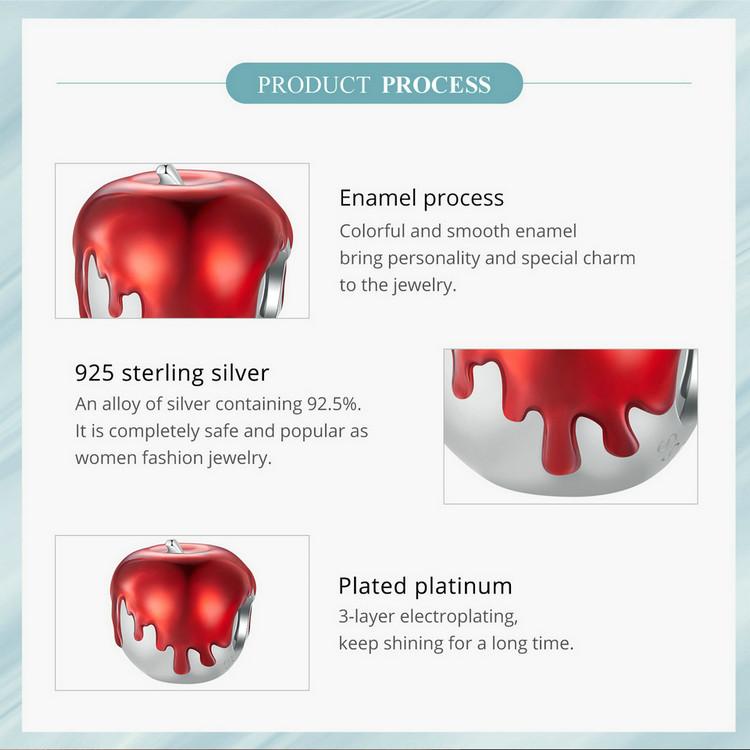 PRODUCT PROCESS

Enamel process
Colorful and smooth enamel bring personality and special charm to the jewelry.

925 sterling silver
An alloy of silver containing 92.5%. It is completely safe and popular as women fashion jewelry.

Plated platinum
3-layer electroplating, keep shining for a long time.